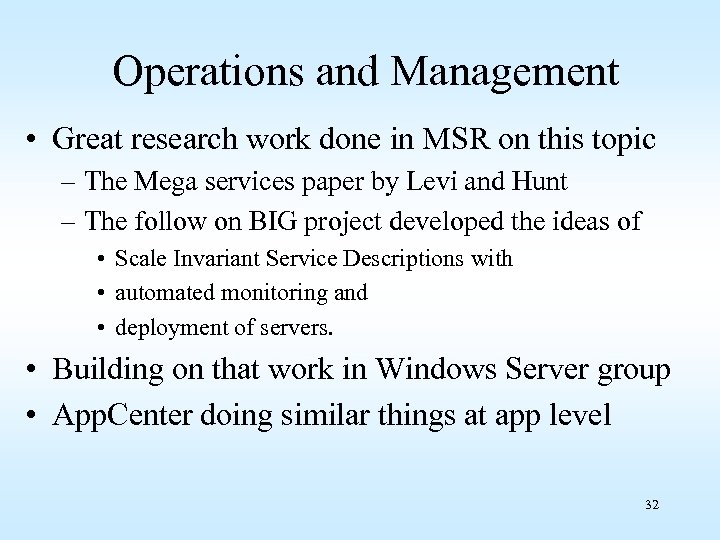 Operations and Management

• Great research work done in MSR on this topic
– The Mega services paper by Levi and Hunt
– The follow on BIG project developed the ideas of
• Scale Invariant Service Descriptions with
• automated monitoring and
• deployment of servers.
• Building on that work in Windows Server group
• AppCenter doing similar things at app level

32